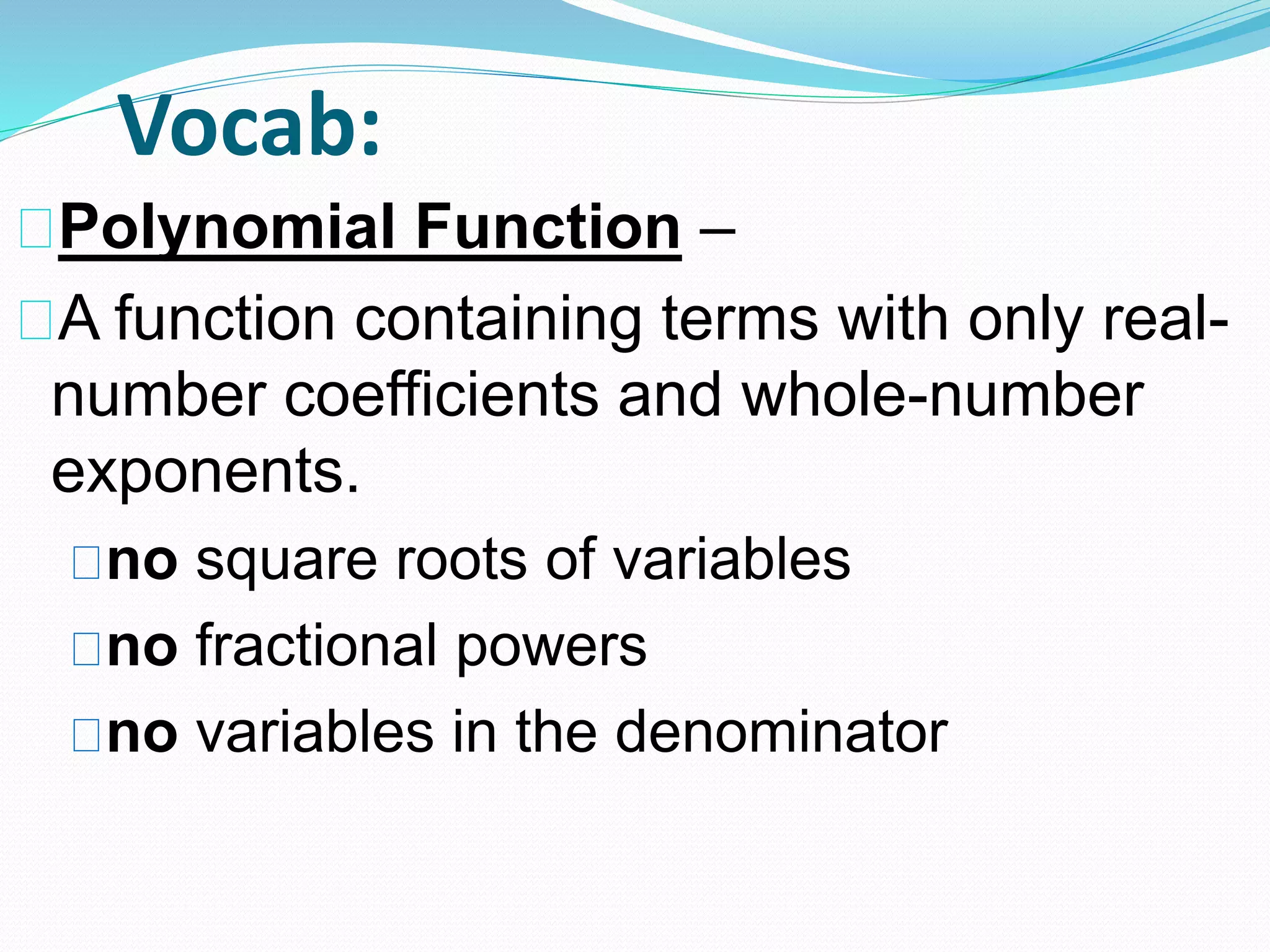 Vocab:

Polynomial Function –

A function containing terms with only real-number coefficients and whole-number exponents.

no square roots of variables

no fractional powers

no variables in the denominator